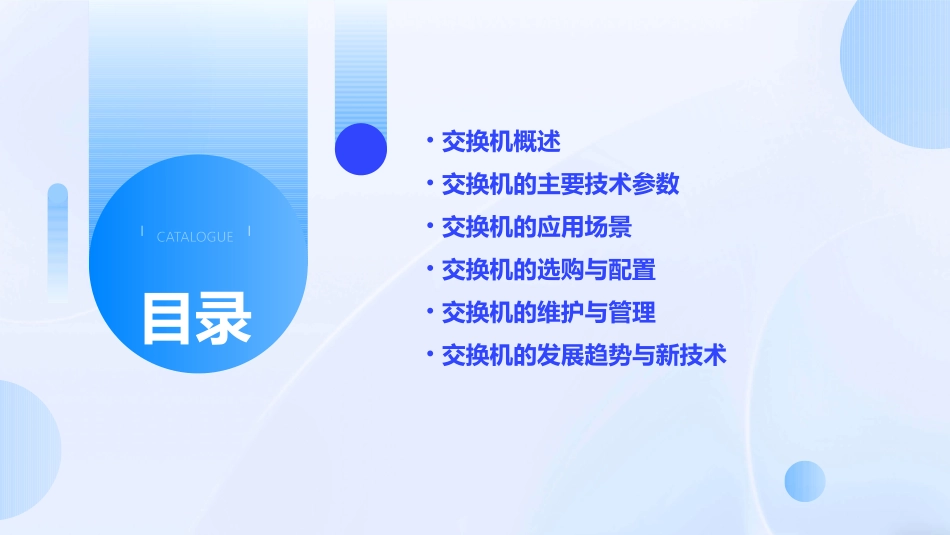 CATALOGUE

目录

• 交换机概述
• 交换机的主要技术参数
• 交换机的应用场景
• 交换机的选购与配置
• 交换机的维护与管理
• 交换机的发展趋势与新技术